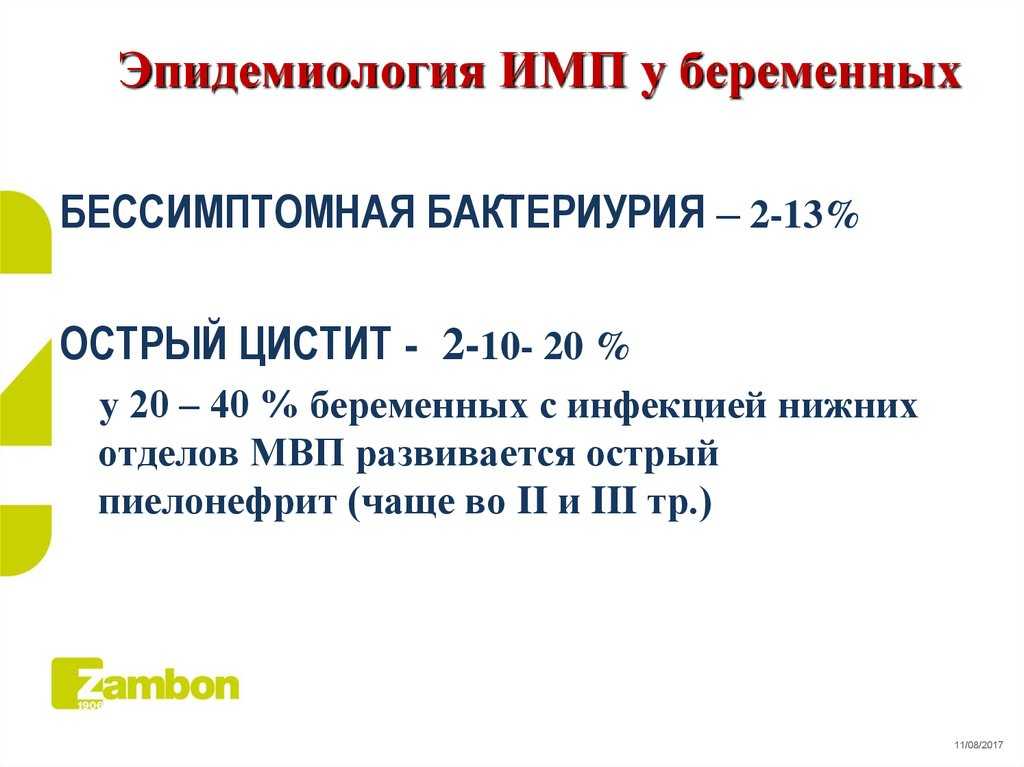 Эпидемиология ИМП у беременных

БЕССИМПТОМНАЯ БАКТЕРИУРИЯ – 2-13%

ОСТРЫЙ ЦИСТИТ - 2-10- 20 %

у 20 – 40 % беременных с инфекцией нижних отделов МВП развивается острый пиелонефрит (чаще во II и III тр.)

Zambon
1906

11/08/2017